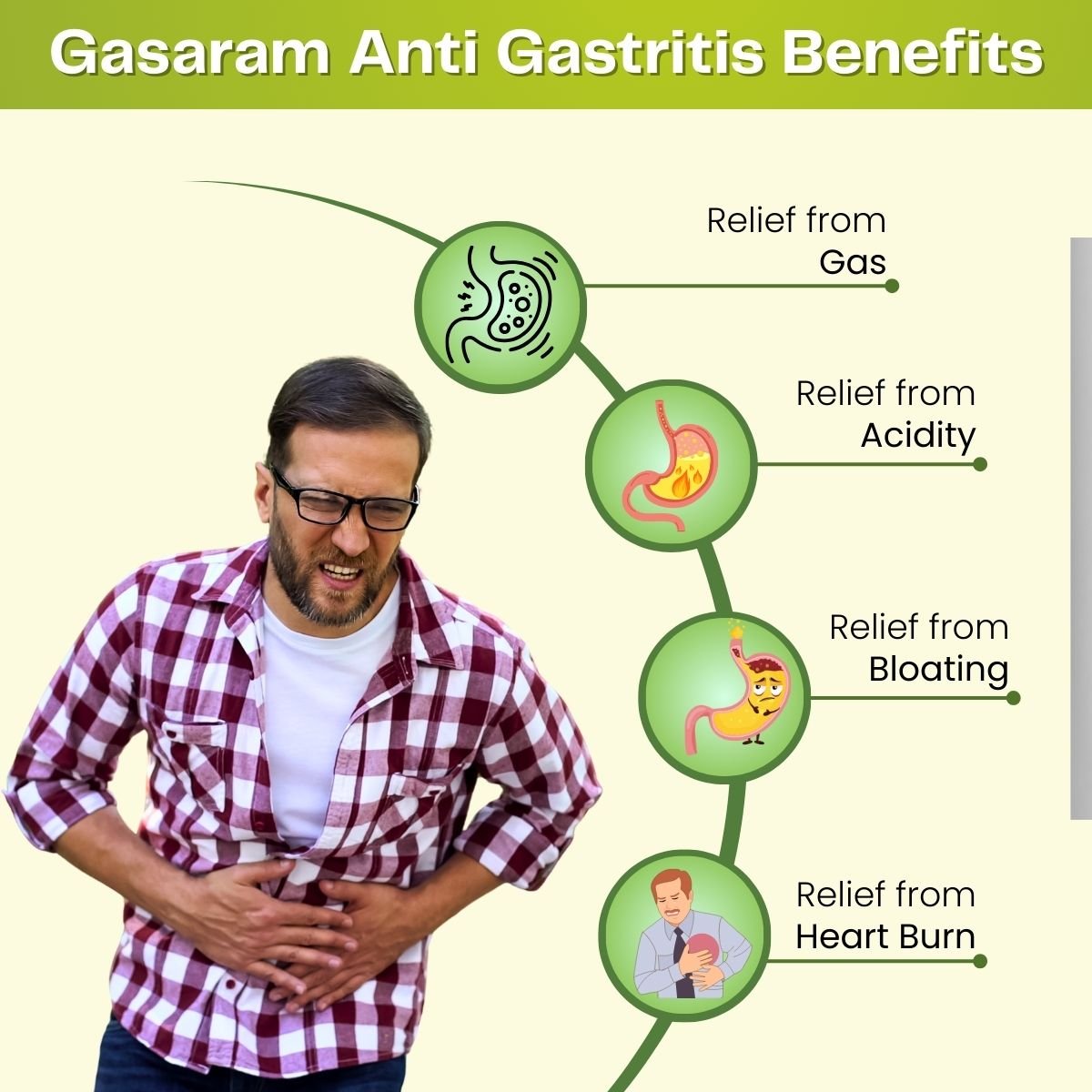 Gasaram Anti Gastritis Benefits

Relief from Gas

Relief from Acidity

Relief from Bloating

Relief from Heart Burn